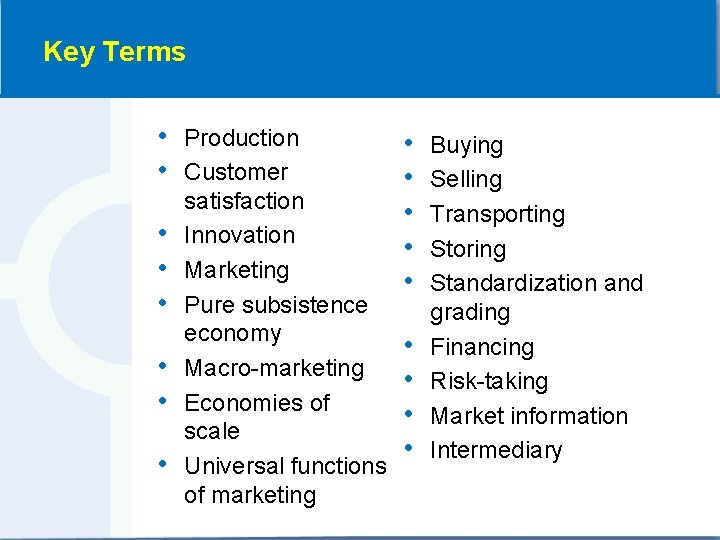 Key Terms

• Production
• Customer satisfaction
• Innovation
• Marketing
• Pure subsistence economy
• Macro-marketing
• Economies of scale
• Universal functions of marketing

• Buying
• Selling
• Transporting
• Storing
• Standardization and grading
• Financing
• Risk-taking
• Market information
• Intermediary